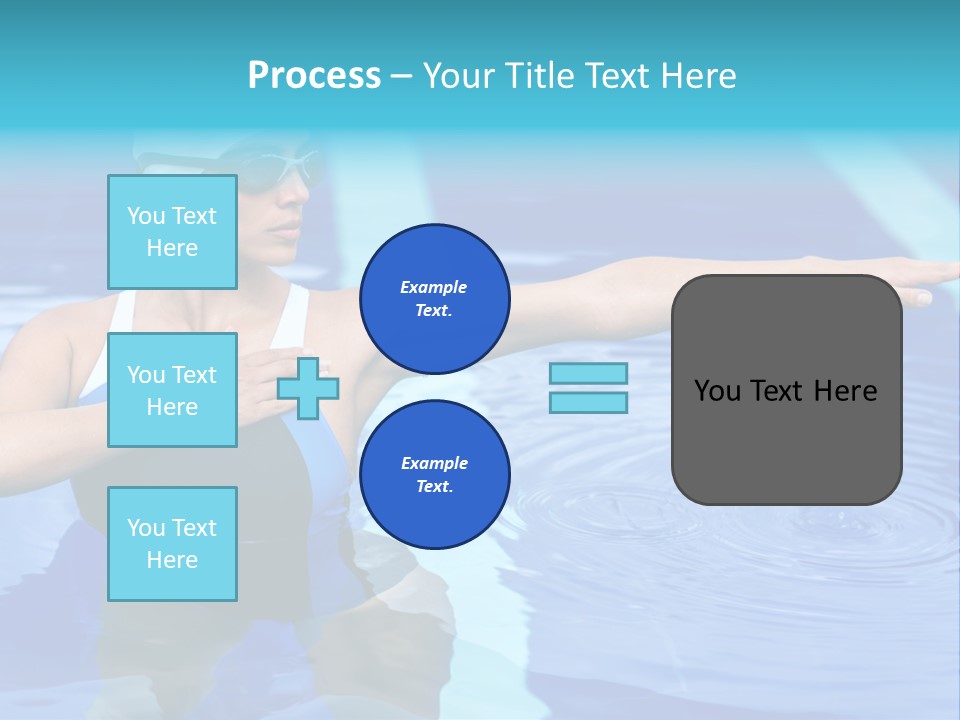 Process – Your Title Text Here

You Text Here

You Text Here

You Text Here

Example Text.

Example Text.

You Text Here